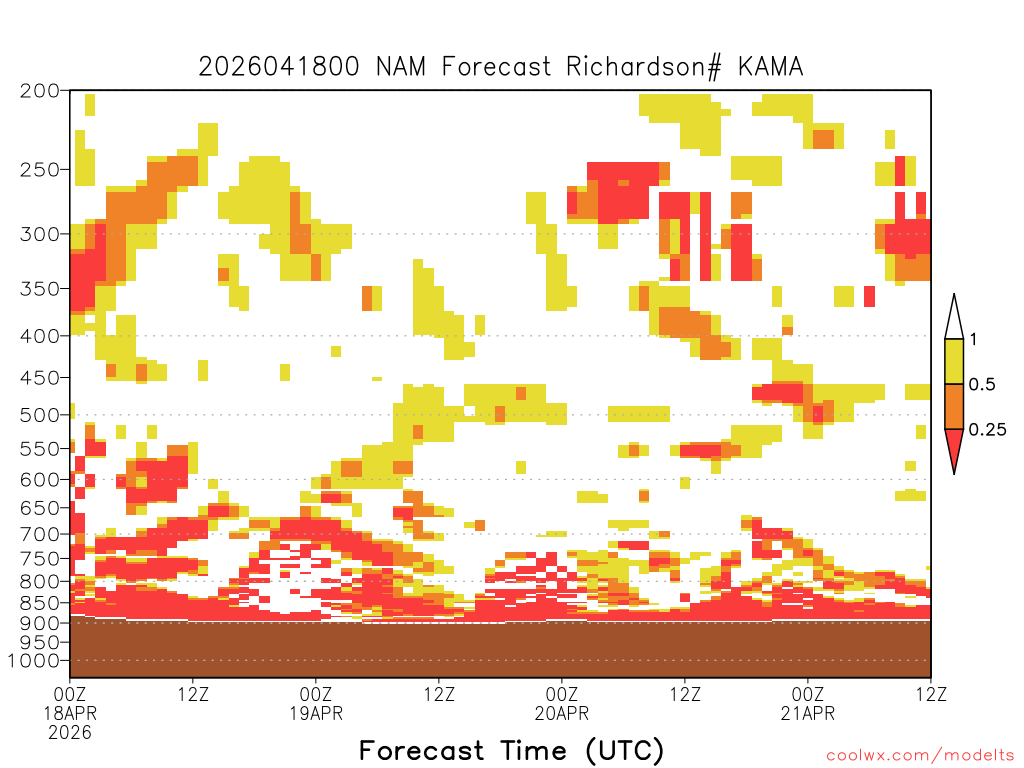 2026041800 NAM Forecast Richardson# KAMA

200
250
300
350
400
450
500
550
600
650
700
750
800
850
900
950
1000

1
0.5
0.25

00Z
18APR
2026
12Z
00Z
19APR
12Z
00Z
20APR
12Z
00Z
21APR
12Z

Forecast Time (UTC)

coolwx.com/modelts